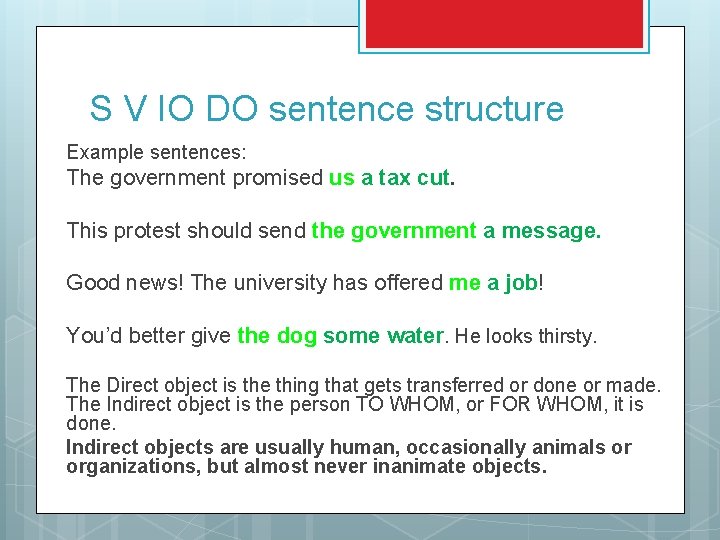 S V IO DO sentence structure

Example sentences:

The government promised us a tax cut.

This protest should send the government a message.

Good news! The university has offered me a job!

You'd better give the dog some water. He looks thirsty.

The Direct object is the thing that gets transferred or done or made. The Indirect object is the person TO WHOM, or FOR WHOM, it is done.

Indirect objects are usually human, occasionally animals or organizations, but almost never inanimate objects.